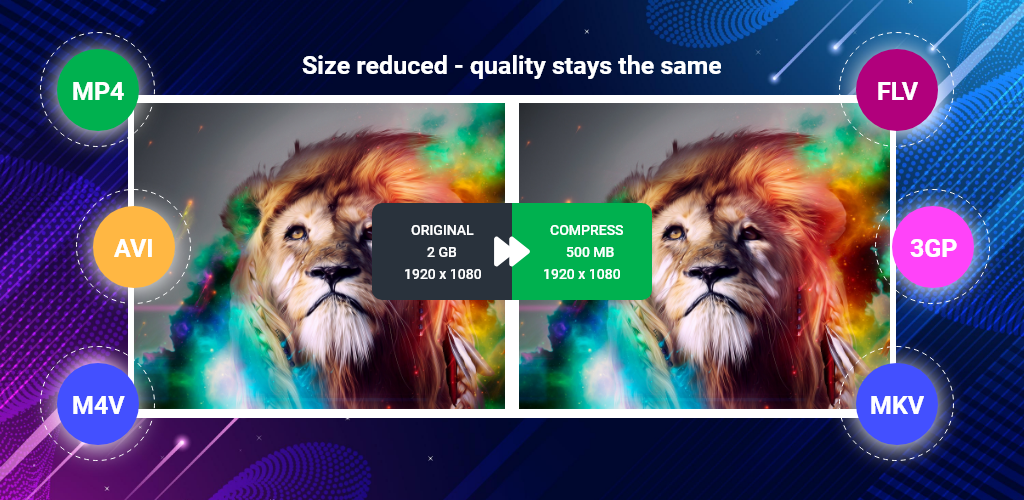 Size reduced - quality stays the same

MP4

AVI

M4V

ORIGINAL
2 GB
1920 x 1080

COMPRESS
500 MB
1920 x 1080

FLV

3GP

MKV